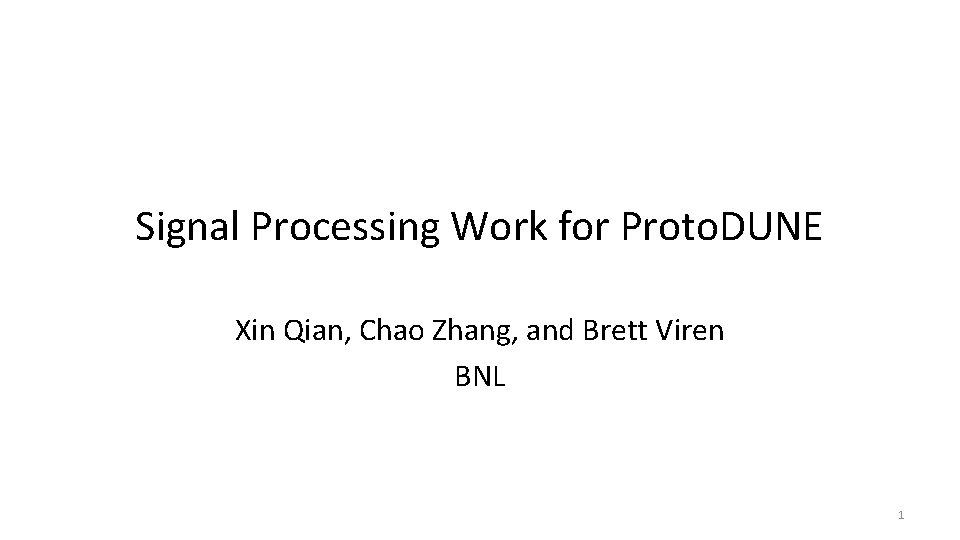 Signal Processing Work for ProtoDUNE

Xin Qian, Chao Zhang, and Brett Viren
BNL

1